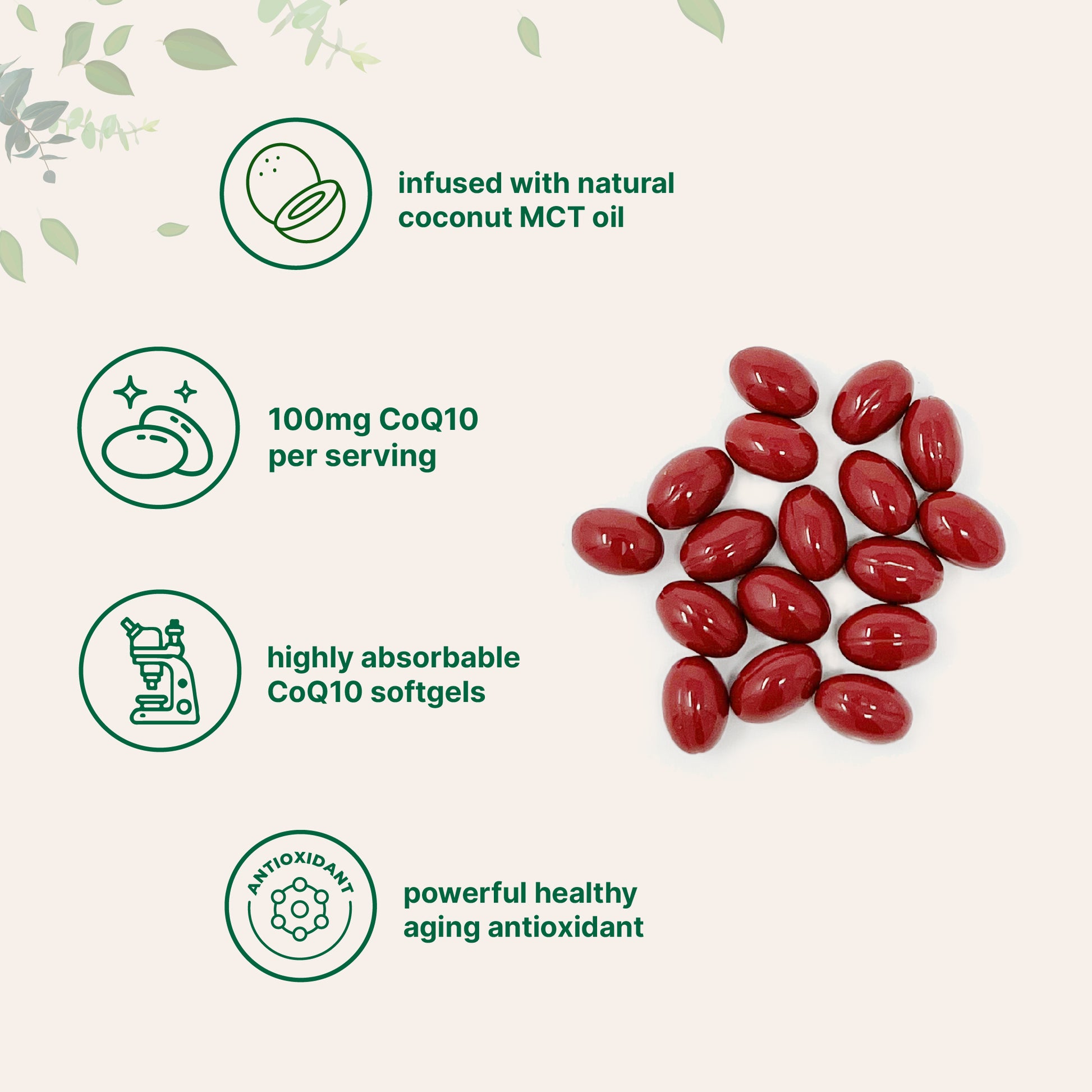 infused with natural coconut MCT oil

100mg CoQ10 per serving

highly absorbable CoQ10 softgels

ANTIOXIDANT

powerful healthy aging antioxidant